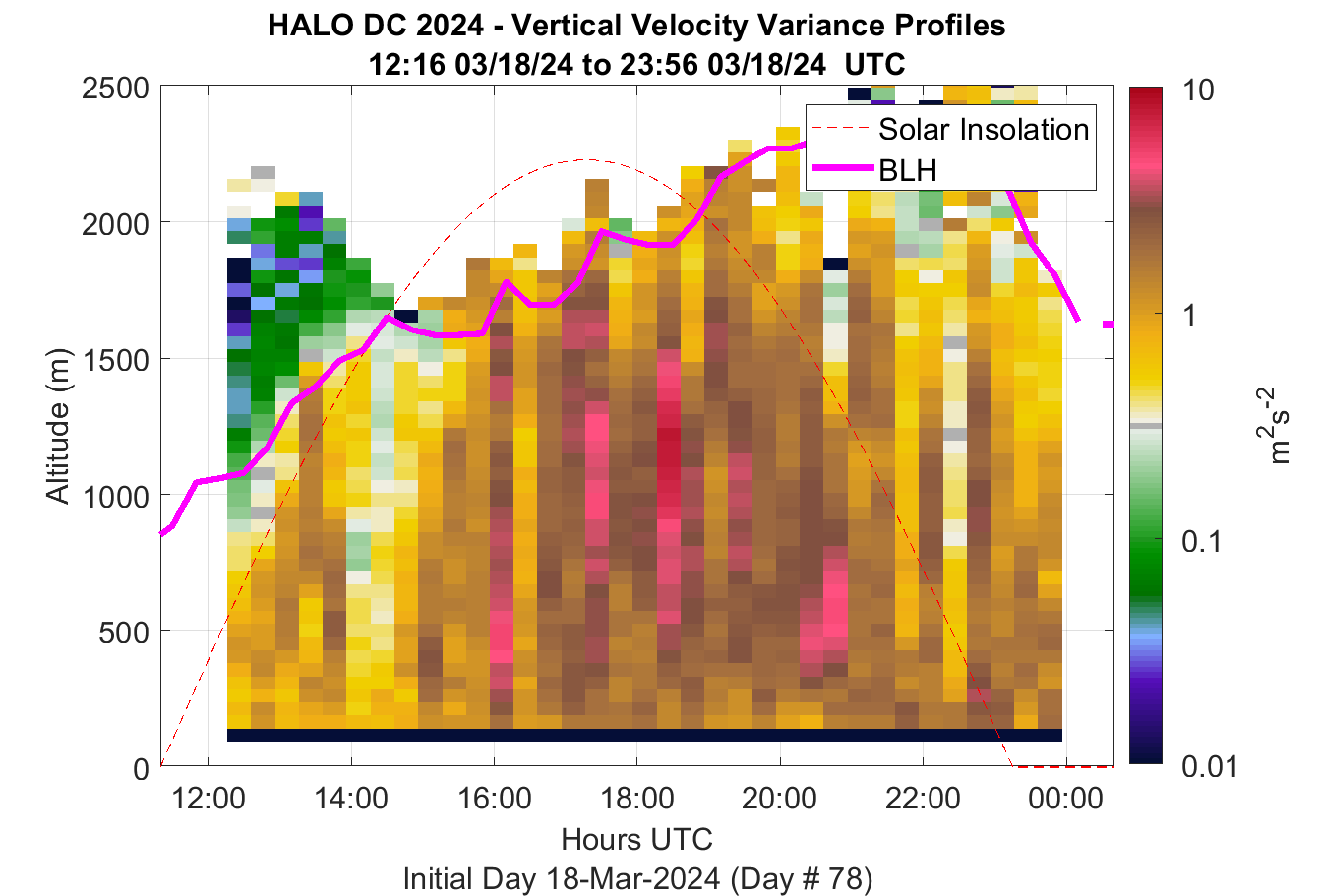 HALO DC 2024 - Vertical Velocity Variance Profiles
12:16 03/18/24 to 23:56 03/18/24 UTC

Solar Insolation
BLH

Altitude (m)
2500
2000
1500
1000
500
0

12:00
14:00
16:00
18:00
20:00
22:00
00:00

Hours UTC
Initial Day 18-Mar-2024 (Day # 78)

10
1
0.1
0.01
$m^2s^{-2}$